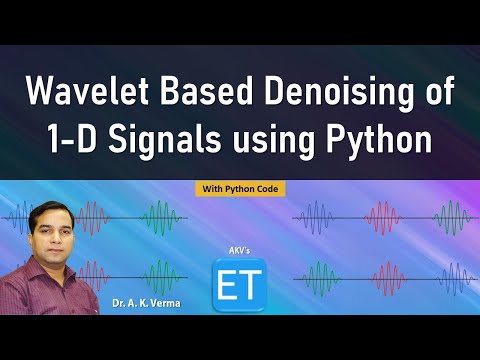 Wavelet Based Denoising of 1-D Signals using Python

With Python Code

AKV's

ET

Dr. A. K. Verma